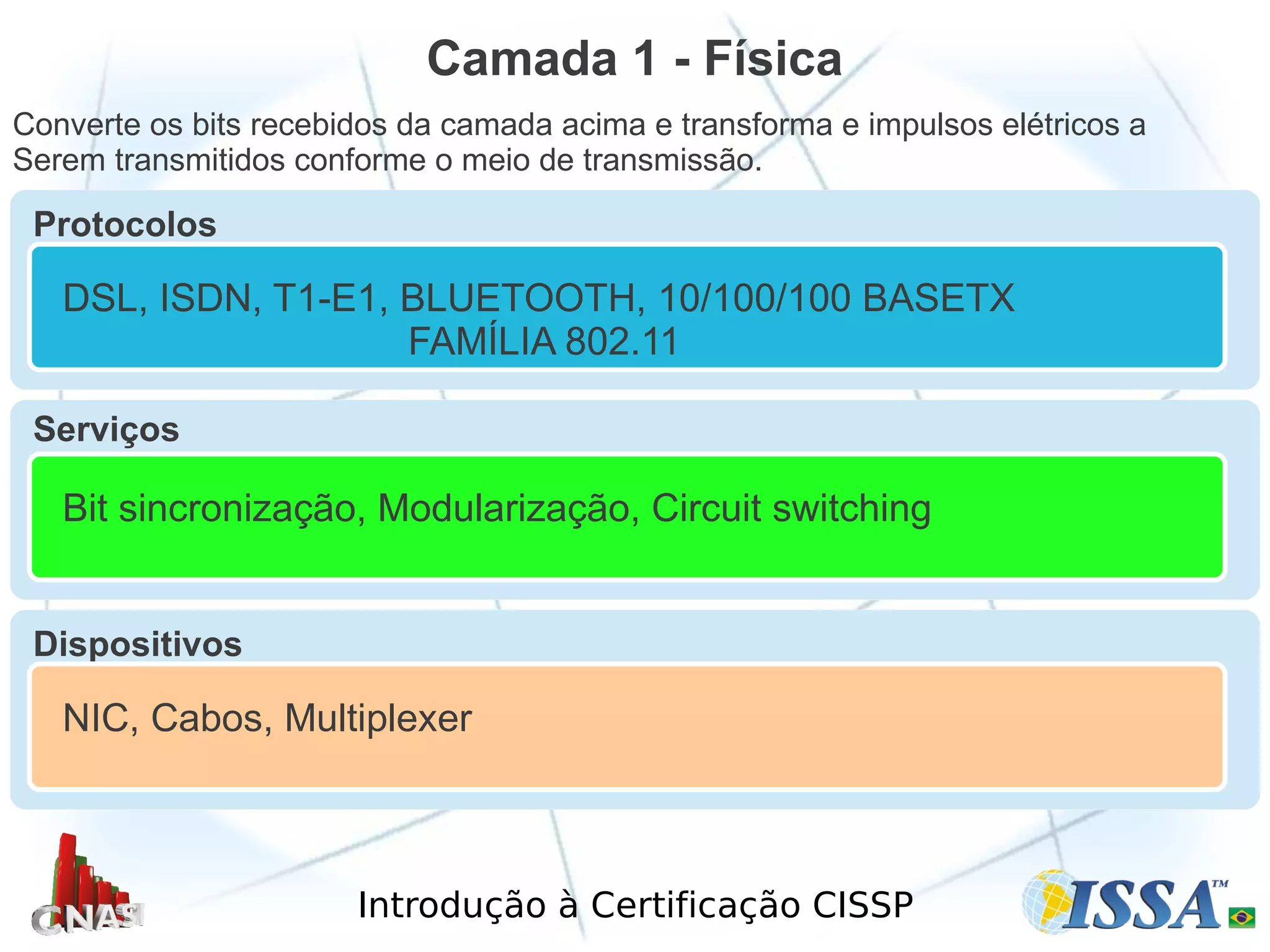 Camada 1 - Física

Converte os bits recebidos da camada acima e transforma e impulsos elétricos a Serem transmitidos conforme o meio de transmissão.

Protocolos

DSL, ISDN, T1-E1, BLUETOOTH, 10/100/100 BASETX FAMÍLIA 802.11

Serviços

Bit sincronização, Modularização, Circuit switching

Dispositivos

NIC, Cabos, Multiplexer

CNASI

Introdução à Certificação CISSP

ISSA™